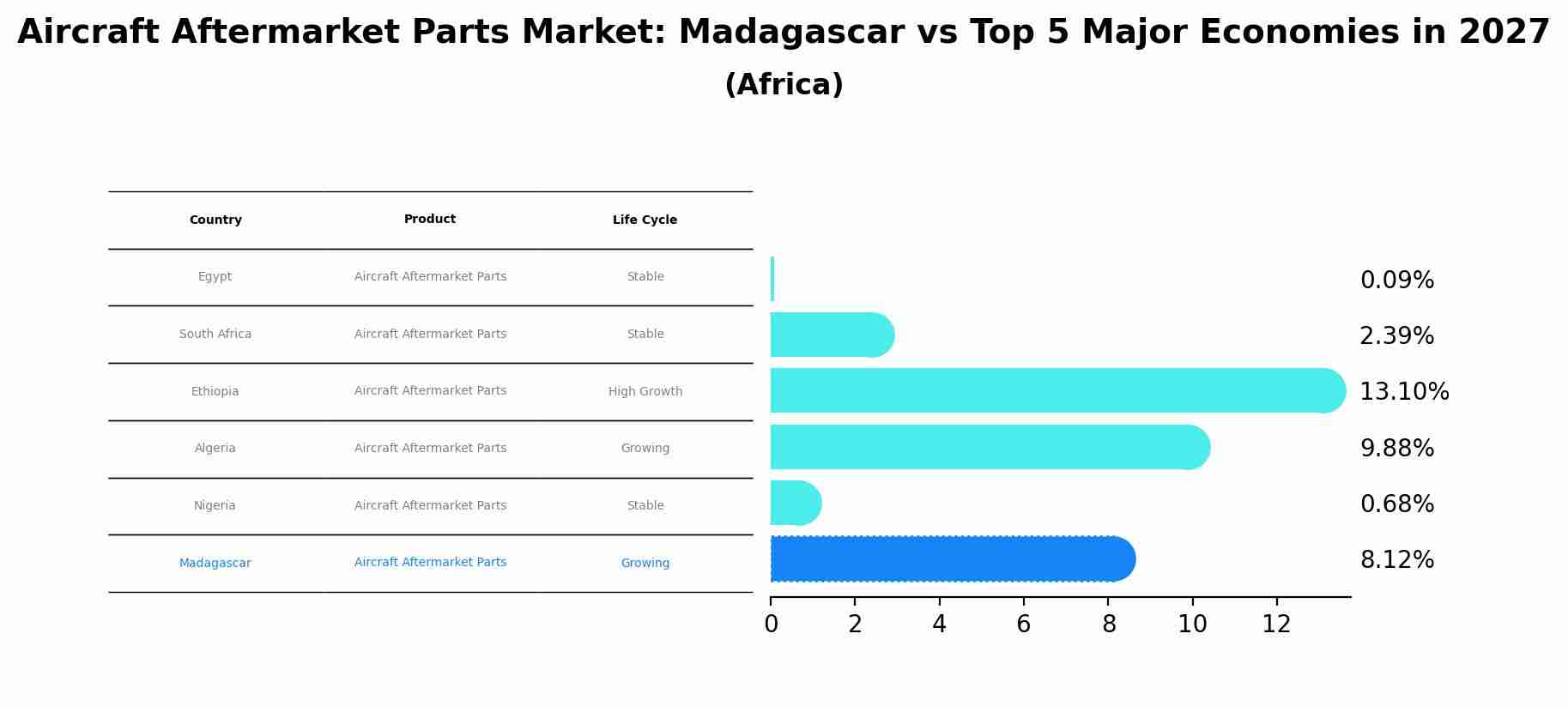 Aircraft Aftermarket Parts Market: Madagascar vs Top 5 Major Economies in 2027
(Africa)

| Country | Product | Life Cycle |
|---|---|---|
| Egypt | Aircraft Aftermarket Parts | Stable |
| South Africa | Aircraft Aftermarket Parts | Stable |
| Ethiopia | Aircraft Aftermarket Parts | High Growth |
| Algeria | Aircraft Aftermarket Parts | Growing |
| Nigeria | Aircraft Aftermarket Parts | Stable |
| Madagascar | Aircraft Aftermarket Parts | Growing |

0.09%
2.39%
13.10%
9.88%
0.68%
8.12%

0 2 4 6 8 10 12